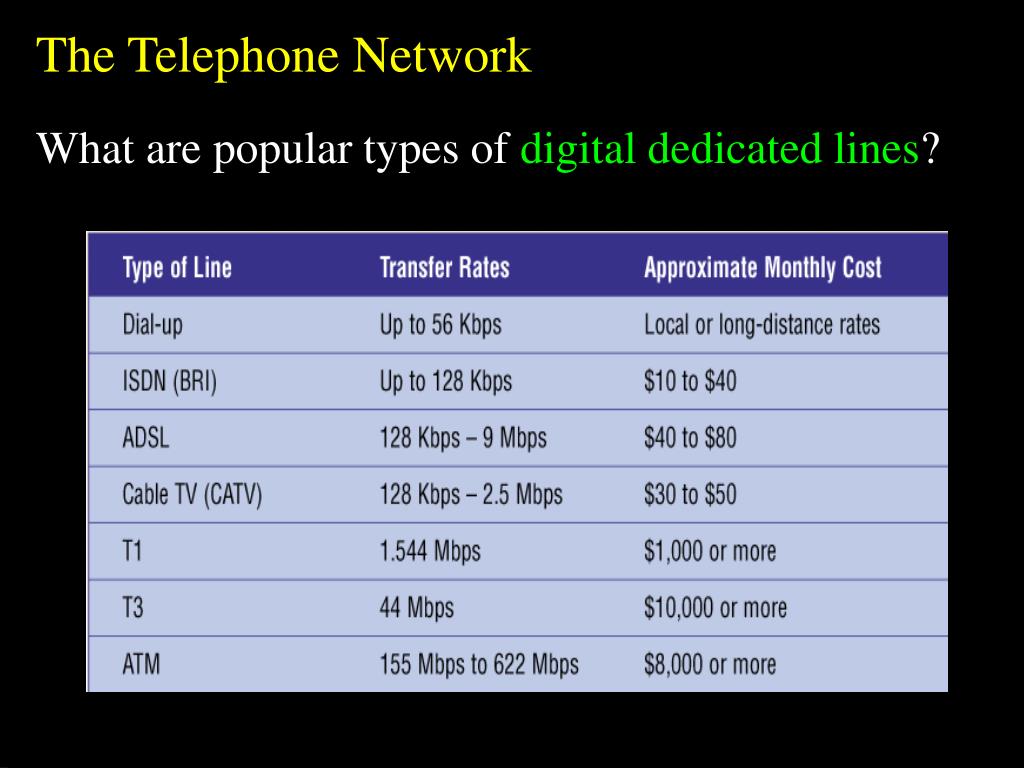 The Telephone Network

What are popular types of digital dedicated lines?

| Type of Line | Transfer Rates | Approximate Monthly Cost |
|---|---|---|
| Dial-up | Up to 56 Kbps | Local or long-distance rates |
| ISDN (BRI) | Up to 128 Kbps | \$10 to \$40 |
| ADSL | 128 Kbps – 9 Mbps | \$40 to \$80 |
| Cable TV (CATV) | 128 Kbps – 2.5 Mbps | \$30 to \$50 |
| T1 | 1.544 Mbps | \$1,000 or more |
| T3 | 44 Mbps | \$10,000 or more |
| ATM | 155 Mbps to 622 Mbps | \$8,000 or more |